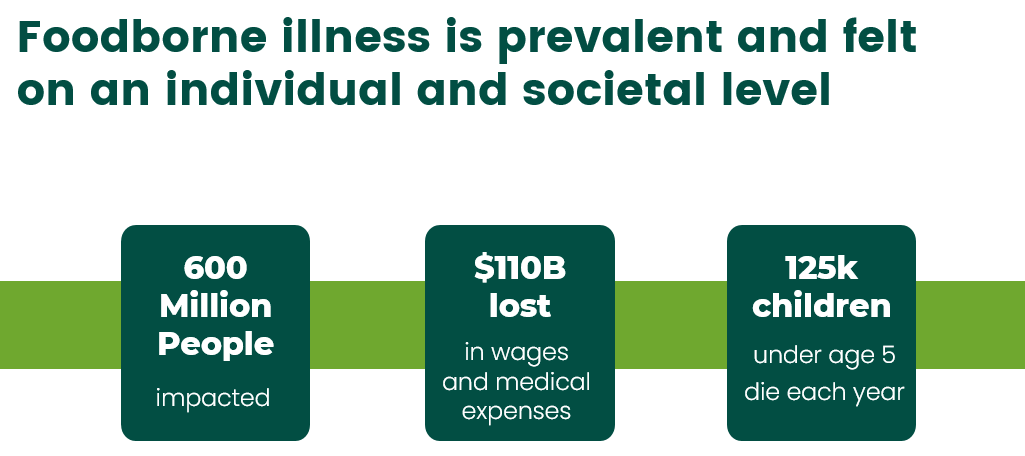 Foodborne illness is prevalent and felt on an individual and societal level

600 Million People
impacted

\$110B lost
in wages and medical expenses

125k children
under age 5 die each year